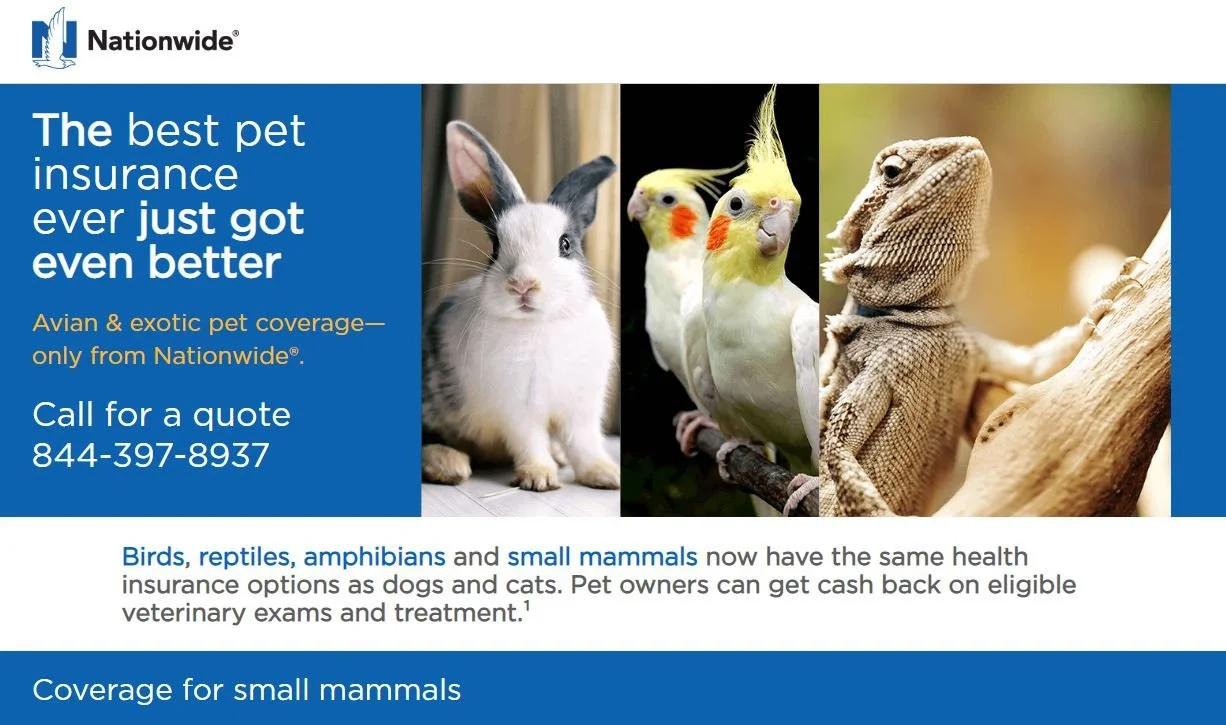 Nationwide®

The best pet insurance ever just got even better

Avian & exotic pet coverage—only from Nationwide®.

Call for a quote
844-397-8937

Birds, reptiles, amphibians and small mammals now have the same health insurance options as dogs and cats. Pet owners can get cash back on eligible veterinary exams and treatment.$^1$

Coverage for small mammals